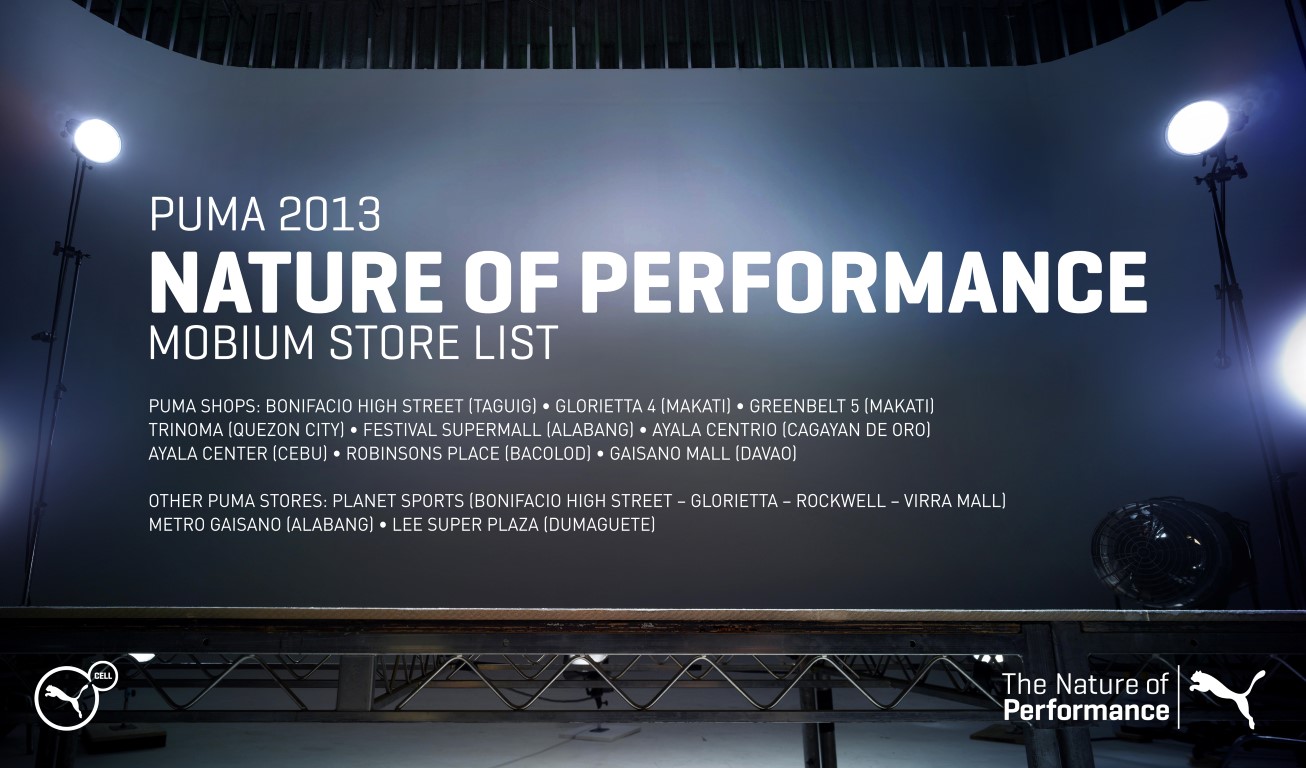 PUMA 2013
NATURE OF PERFORMANCE
MOBIUM STORE LIST

PUMA SHOPS: BONIFACIO HIGH STREET (TAGUIG) • GLORIETTA 4 (MAKATI) • GREENBELT 5 (MAKATI) TRINOMA (QUEZON CITY) • FESTIVAL SUPERMALL (ALABANG) • AYALA CENTRIO (CAGAYAN DE ORO) AYALA CENTER (CEBU) • ROBINSONS PLACE (BACOLOD) • GAISANO MALL (DAVAO)

OTHER PUMA STORES: PLANET SPORTS (BONIFACIO HIGH STREET – GLORIETTA – ROCKWELL – VIRRA MALL) METRO GAISANO (ALABANG) • LEE SUPER PLAZA (DUMAGUETE)

CELL

The Nature of Performance